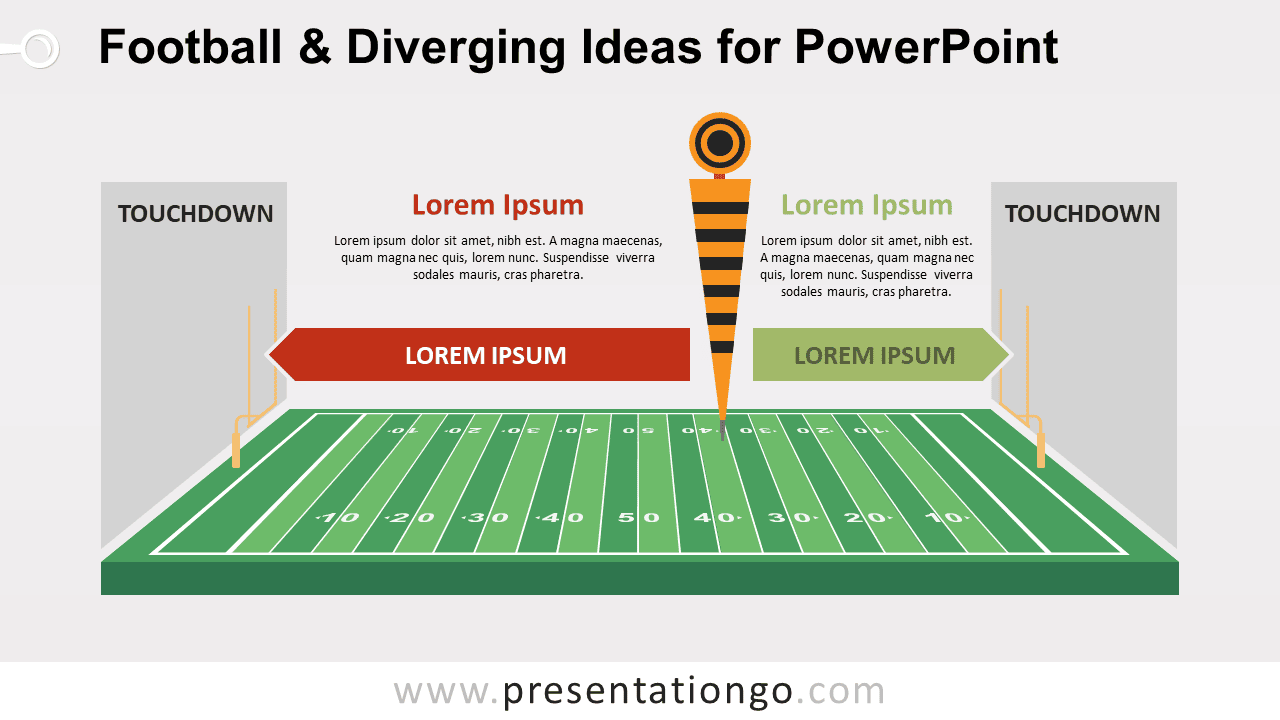 Football & Diverging Ideas for PowerPoint

TOUCHDOWN

Lorem Ipsum

Lorem ipsum dolor sit amet, nibh est. A magna maecenas, quam magna nec quis, lorem nunc. Suspendisse viverra sodales mauris, cras pharetra.

Lorem Ipsum

Lorem ipsum dolor sit amet, nibh est. A magna maecenas, quam magna nec quis, lorem nunc. Suspendisse viverra sodales mauris, cras pharetra.

TOUCHDOWN

LOREM IPSUM

LOREM IPSUM

10 20 30 40 50 40 30 20 10

10 20 30 40 50 40 30 20 10

www.presentationgo.com